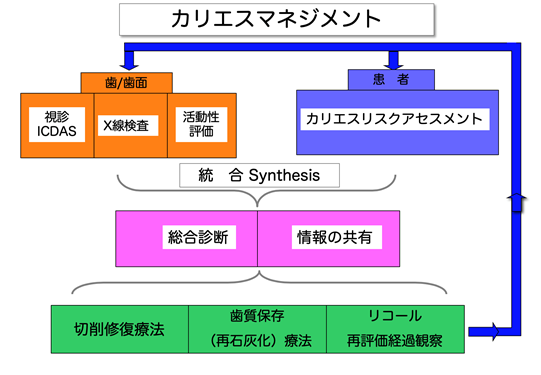 カリエスマネジメント

歯/歯面

視診
ICDAS

X線検査

活動性
評価

患　者

カリエスリスクアセスメント

統　合 Synthesis

総合診断

情報の共有

切削修復療法

歯質保存
（再石灰化）療法

リコール
再評価経過観察